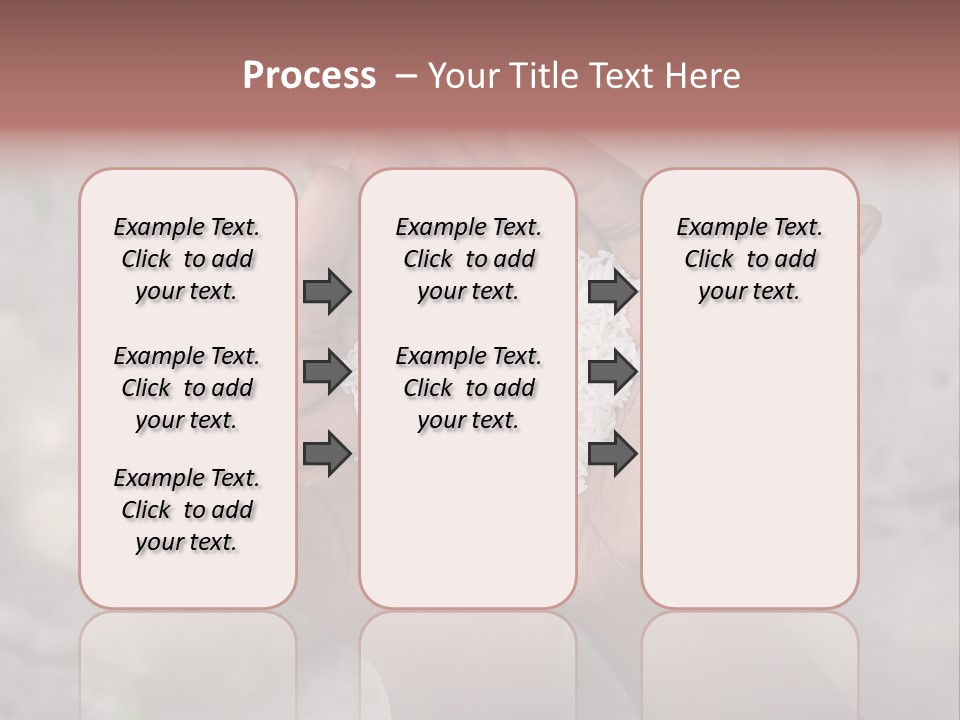 Process – Your Title Text Here

Example Text. Click to add your text.

Example Text. Click to add your text.

Example Text. Click to add your text.

Example Text. Click to add your text.

Example Text. Click to add your text.

Example Text. Click to add your text.